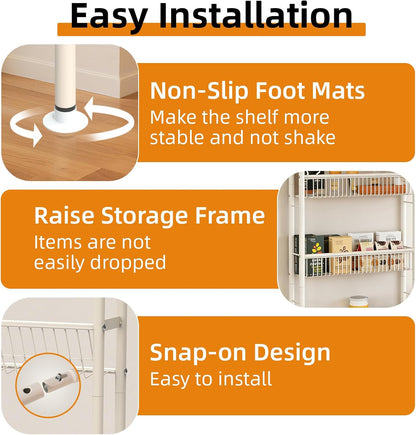 Easy Installation

Non-Slip Foot Mats
Make the shelf more stable and not shake

Raise Storage Frame
Items are not easily dropped

Snap-on Design
Easy to install